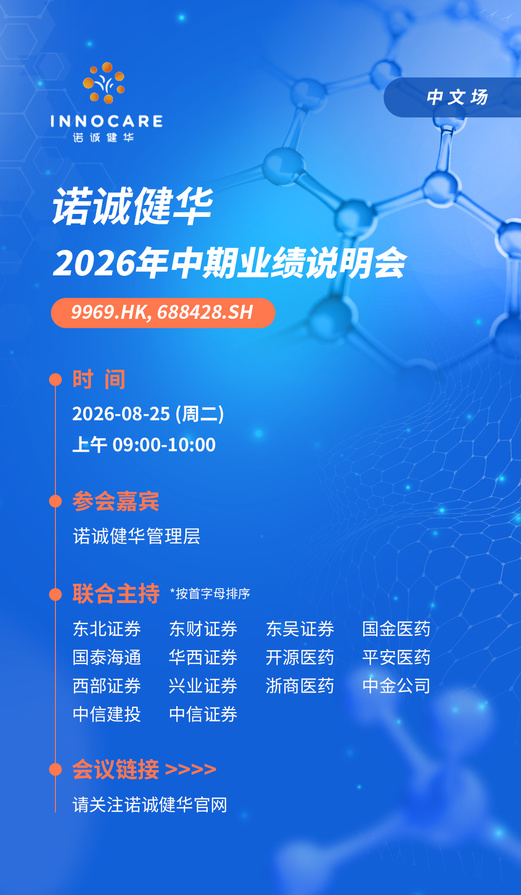 INNOCARE
诺诚健华

中文场

诺诚健华
2026年中期业绩说明会

9969.HK, 688428.SH

时 间
2026-08-25 (周二)
上午 09:00-10:00

参会嘉宾
诺诚健华管理层

联合主持 *按首字母排序
东北证券 东财证券 东吴证券 国金医药
国泰海通 华西证券 开源医药 平安医药
西部证券 兴业证券 浙商医药 中金公司
中信建投 中信证券

会议链接 >>>>
请关注诺诚健华官网